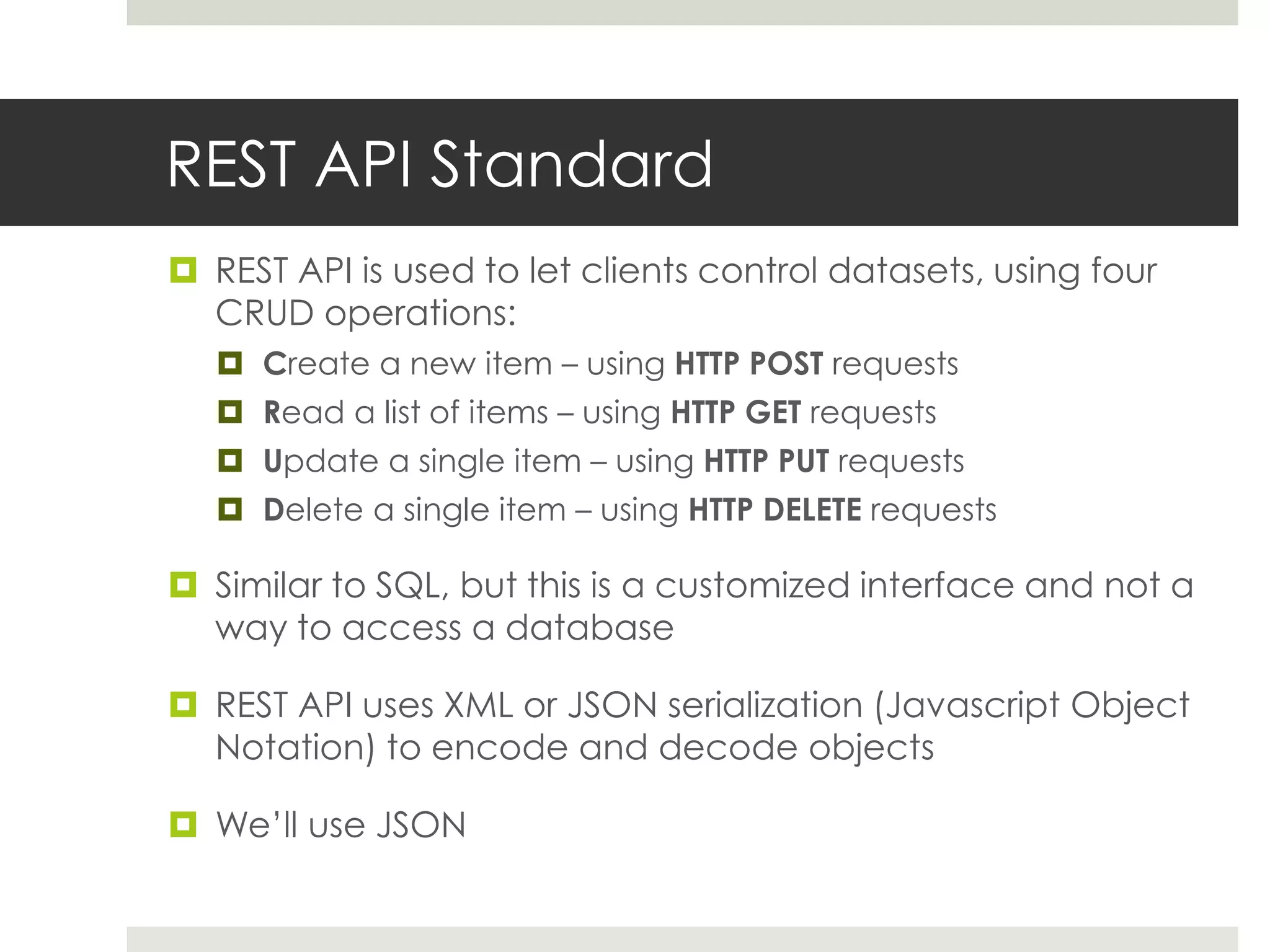 REST API Standard

REST API is used to let clients control datasets, using four CRUD operations:

Create a new item – using HTTP POST requests

Read a list of items – using HTTP GET requests

Update a single item – using HTTP PUT requests

Delete a single item – using HTTP DELETE requests

Similar to SQL, but this is a customized interface and not a way to access a database

REST API uses XML or JSON serialization (Javascript Object Notation) to encode and decode objects

We'll use JSON